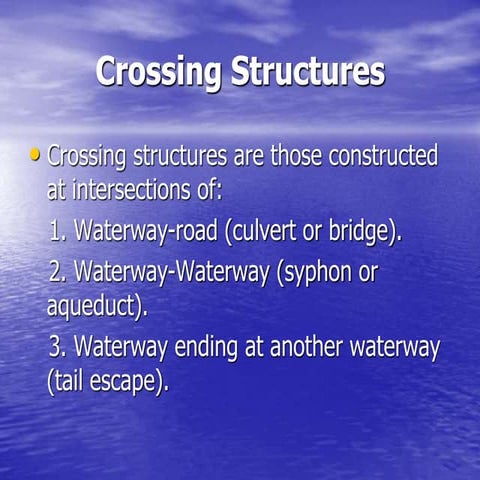 Crossing Structures

• Crossing structures are those constructed at intersections of:

1. Waterway-road (culvert or bridge).

2. Waterway-Waterway (syphon or aqueduct).

3. Waterway ending at another waterway (tail escape).